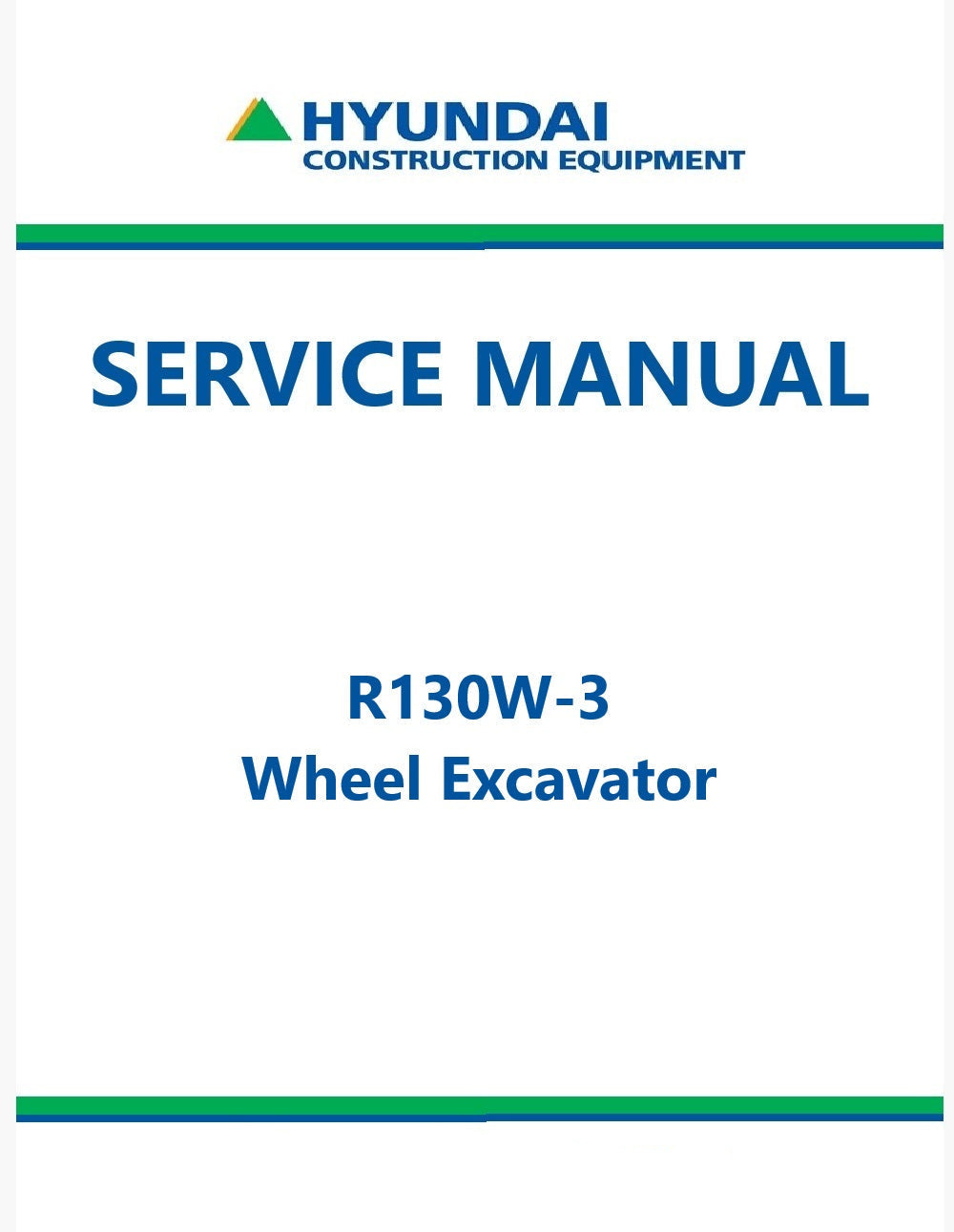 HYUNDAI
CONSTRUCTION EQUIPMENT

SERVICE MANUAL

R130W-3
Wheel Excavator